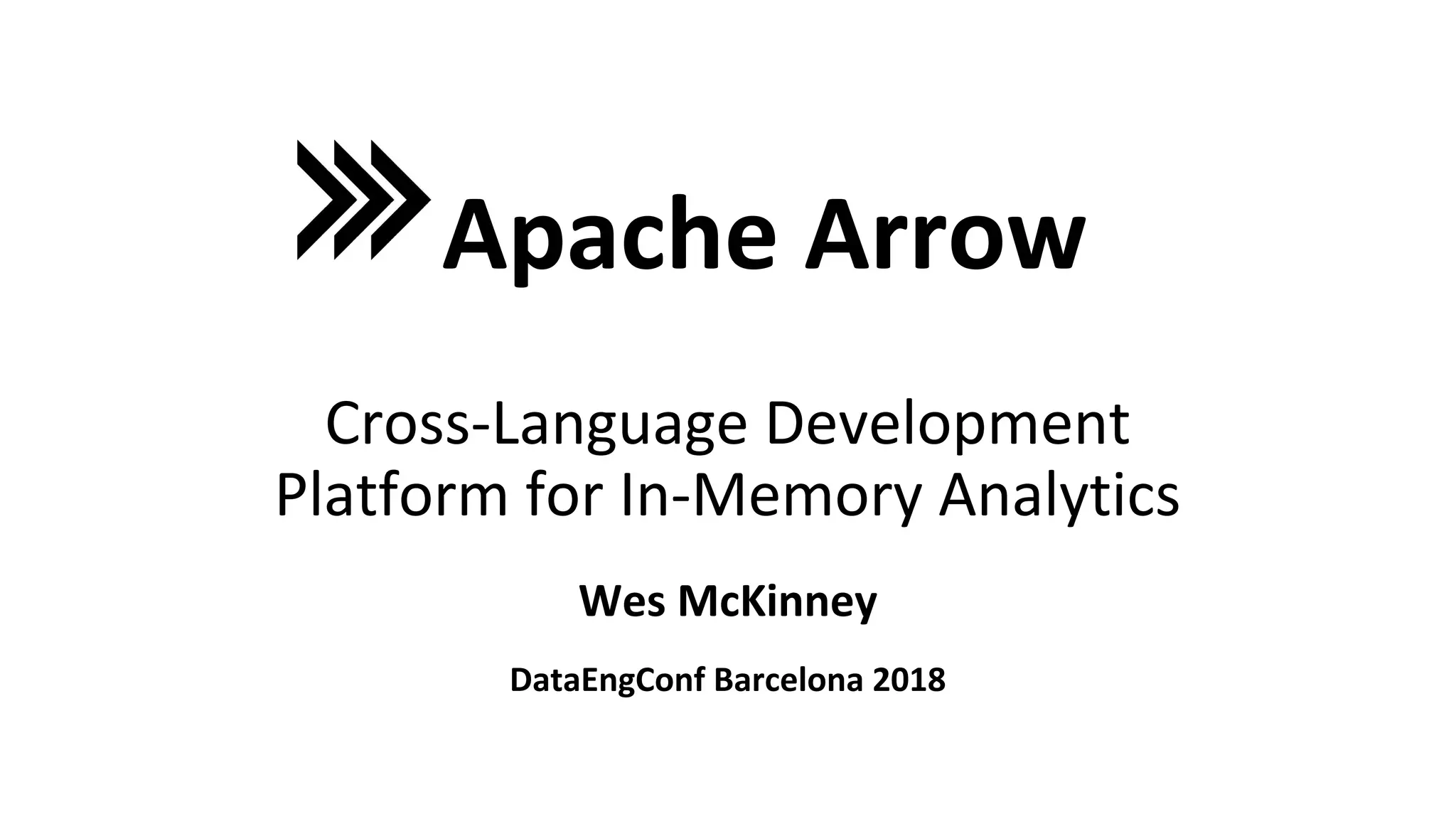 Apache Arrow

Cross-Language Development Platform for In-Memory Analytics

Wes McKinney

DataEngConf Barcelona 2018